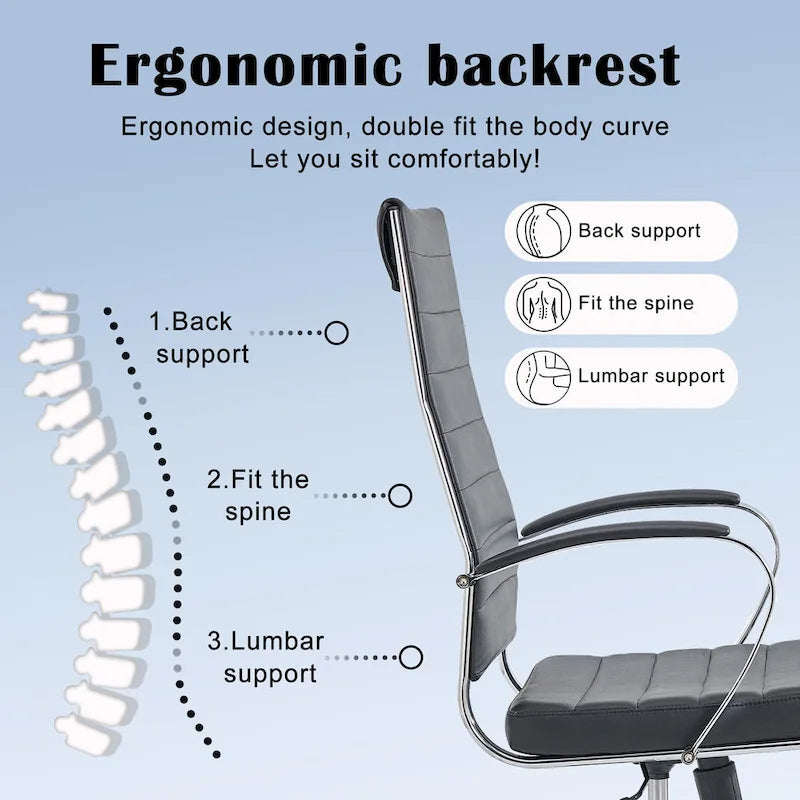 Ergonomic backrest

Ergonomic design, double fit the body curve
Let you sit comfortably!

Back support

Fit the spine

Lumbar support

1.Back support

2.Fit the spine

3.Lumbar support